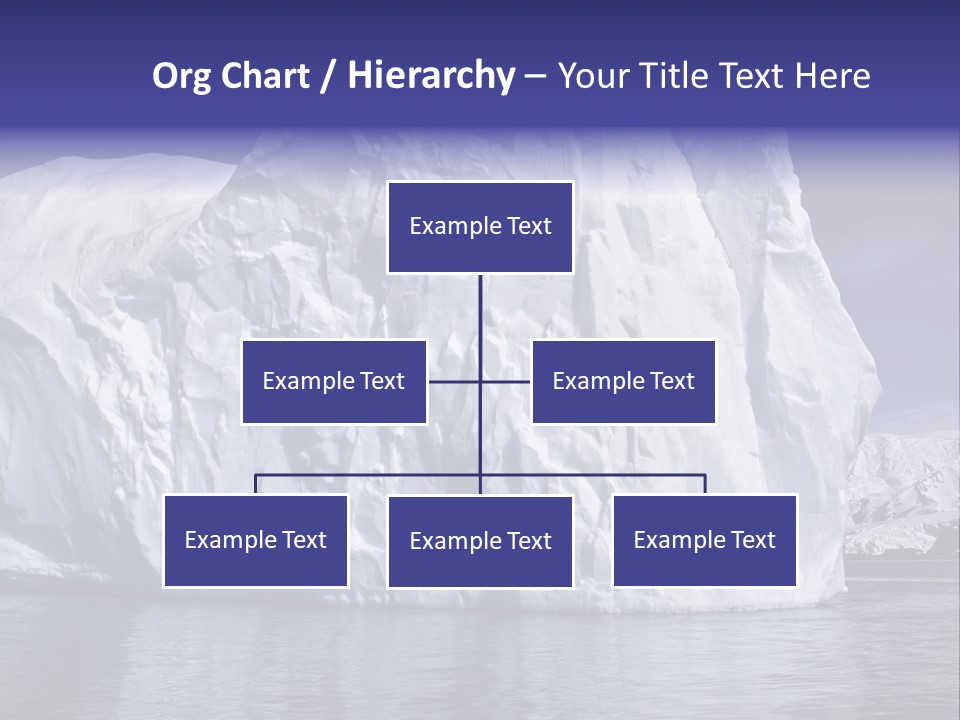 Org Chart / Hierarchy – Your Title Text Here

Example Text

Example Text

Example Text

Example Text

Example Text

Example Text